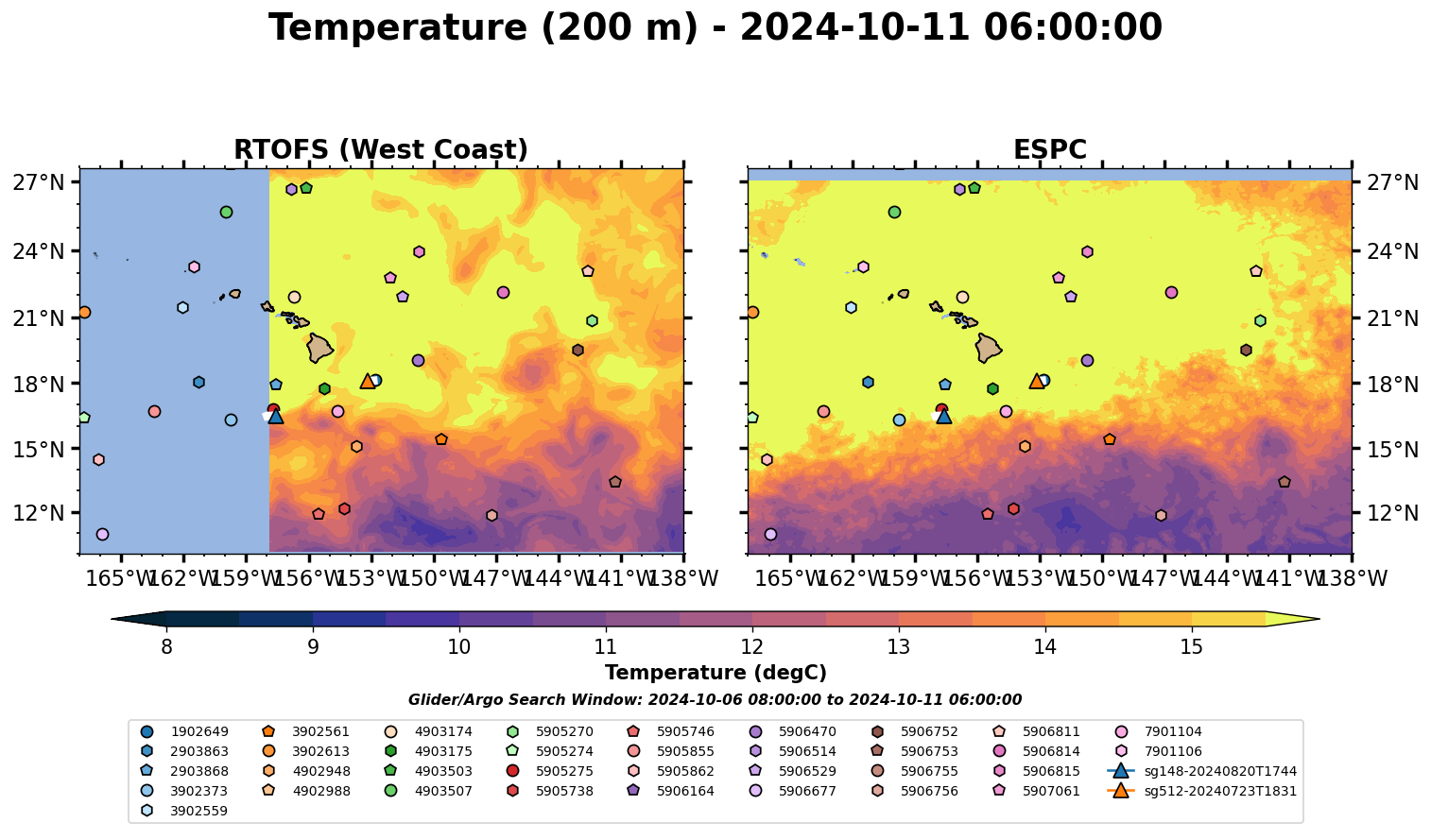 Temperature (200 m) - 2024-10-11 06:00:00

RTOFS (West Coast)

27°N
24°N
21°N
18°N
15°N
12°N

165°W 162°W 159°W 156°W 153°W 150°W 147°W 144°W 141°W 138°W

ESPC

27°N
24°N
21°N
18°N
15°N
12°N

165°W 162°W 159°W 156°W 153°W 150°W 147°W 144°W 141°W 138°W

8 9 10 11 12 13 14 15

Temperature (degC)

Glider/Argo Search Window: 2024-10-06 08:00:00 to 2024-10-11 06:00:00

1902649
2903863
2903868
3902373
3902559
3902561
3902613
4902948
4902988
4903174
4903175
4903503
4903507
5905270
5905274
5905275
5905738
5905746
5905855
5905862
5906164
5906470
5906514
5906529
5906677
5906752
5906753
5906755
5906756
5906811
5906814
5906815
5907061
7901104
7901106
sg148-20240820T1744
sg512-20240723T1831